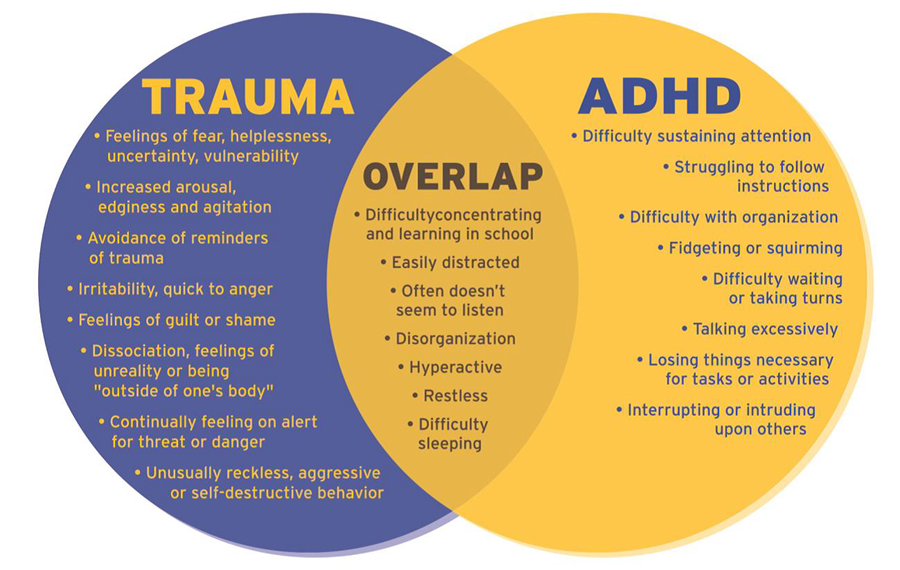 TRAUMA

• Feelings of fear, helplessness, uncertainty, vulnerability

• Increased arousal, edginess and agitation

• Avoidance of reminders of trauma

• Irritability, quick to anger

• Feelings of guilt or shame

• Dissociation, feelings of unreality or being "outside of one's body"

• Continually feeling on alert for threat or danger

• Unusually reckless, aggressive or self-destructive behavior

OVERLAP

• Difficultyconcentrating and learning in school

• Easily distracted

• Often doesn't seem to listen

• Disorganization

• Hyperactive

• Restless

• Difficulty sleeping

ADHD

• Difficulty sustaining attention

• Struggling to follow instructions

• Difficulty with organization

• Fidgeting or squirming

• Difficulty waiting or taking turns

• Talking excessively

• Losing things necessary for tasks or activities

• Interrupting or intruding upon others